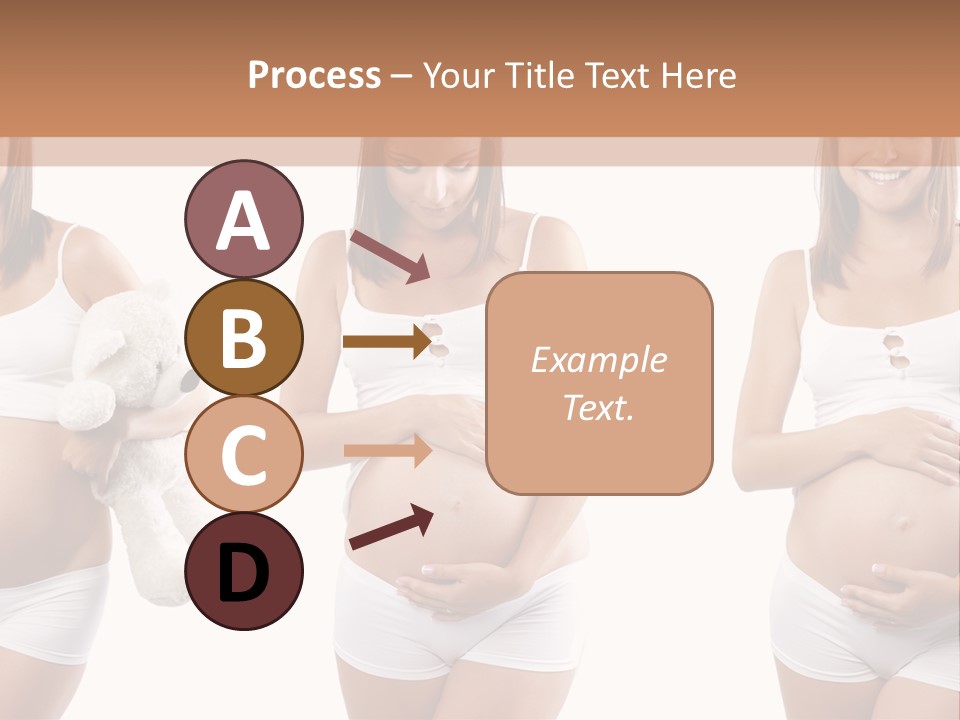 Process – Your Title Text Here

A

B

C

D

Example Text.